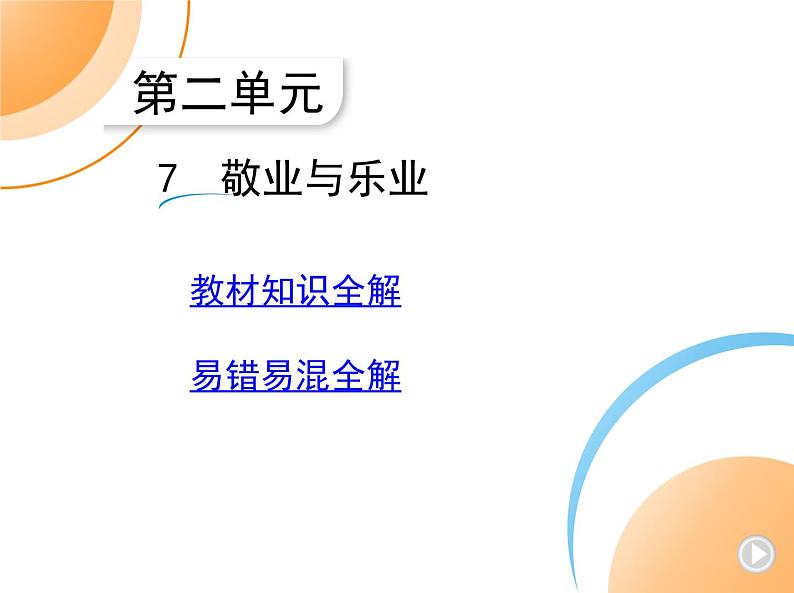 第二单元

7 敬业与乐业

教材知识全解

易错易混全解